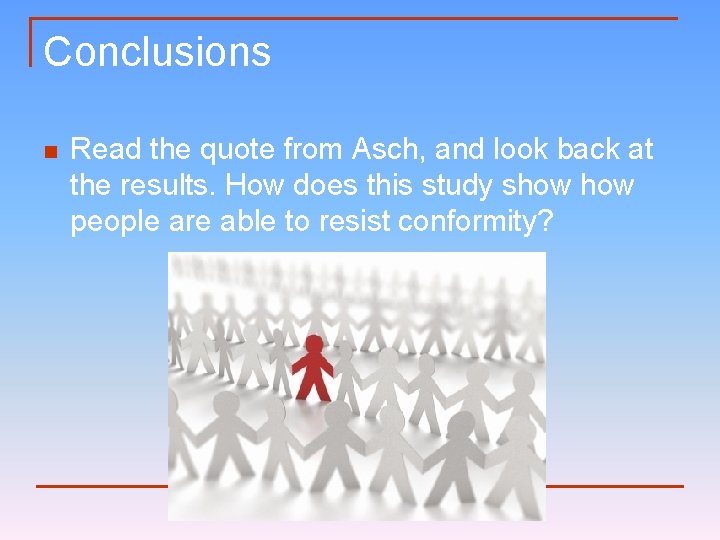 Conclusions

Read the quote from Asch, and look back at the results. How does this study show how people are able to resist conformity?